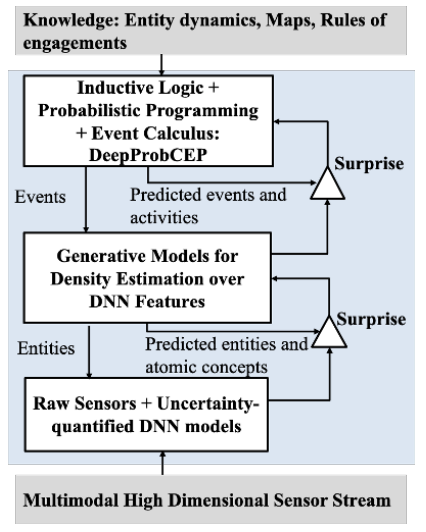 Knowledge: Entity dynamics, Maps, Rules of engagements

Inductive Logic + Probabilistic Programming + Event Calculus: DeepProbCEP

Surprise

Events

Predicted events and activities

Generative Models for Density Estimation over DNN Features

Surprise

Entities

Predicted entities and atomic concepts

Raw Sensors + Uncertainty-quantified DNN models

Multimodal High Dimensional Sensor Stream